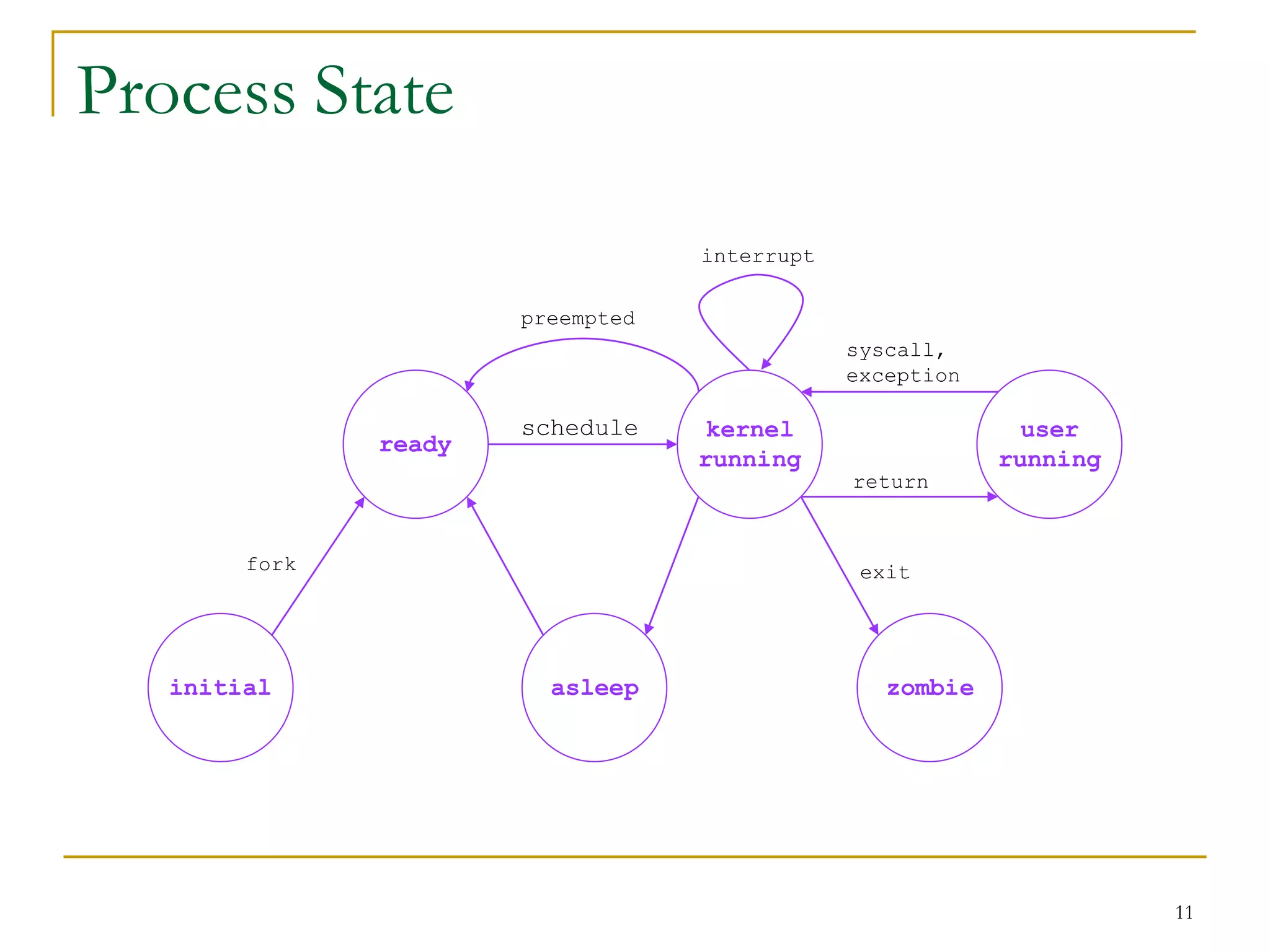 Process State

interrupt

preempted

syscall, exception

ready

schedule

kernel running

user running

return

fork

exit

initial

asleep

zombie

11